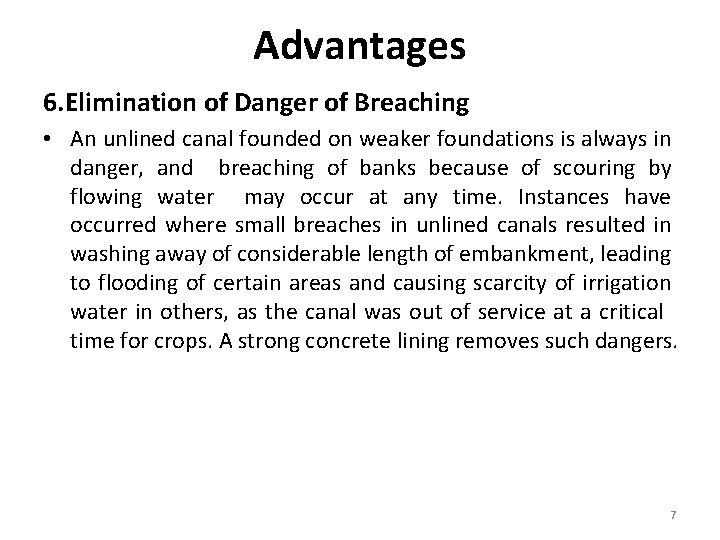 Advantages

6.Elimination of Danger of Breaching

• An unlined canal founded on weaker foundations is always in danger, and breaching of banks because of scouring by flowing water may occur at any time. Instances have occurred where small breaches in unlined canals resulted in washing away of considerable length of embankment, leading to flooding of certain areas and causing scarcity of irrigation water in others, as the canal was out of service at a critical time for crops. A strong concrete lining removes such dangers.

7